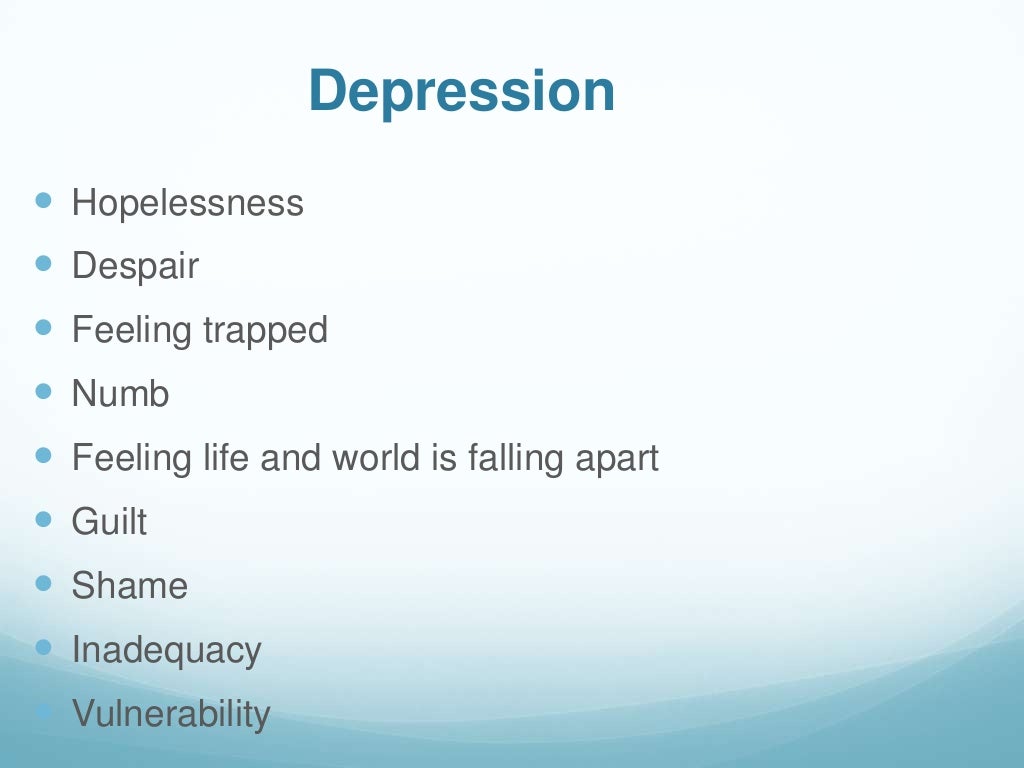 Depression

- Hopelessness
- Despair
- Feeling trapped
- Numb
- Feeling life and world is falling apart
- Guilt
- Shame
- Inadequacy
- Vulnerability